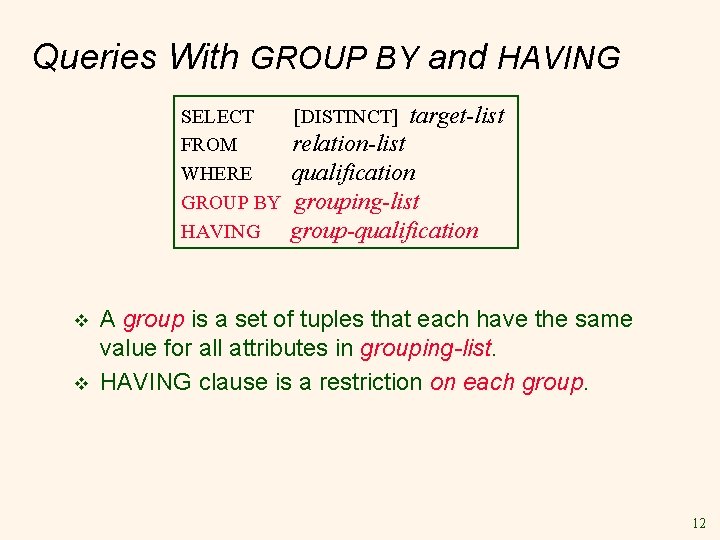 Queries With GROUP BY and HAVING

SELECT [DISTINCT] target-list
FROM relation-list
WHERE qualification
GROUP BY grouping-list
HAVING group-qualification

❖ A group is a set of tuples that each have the same value for all attributes in grouping-list.
❖ HAVING clause is a restriction on each group.

12